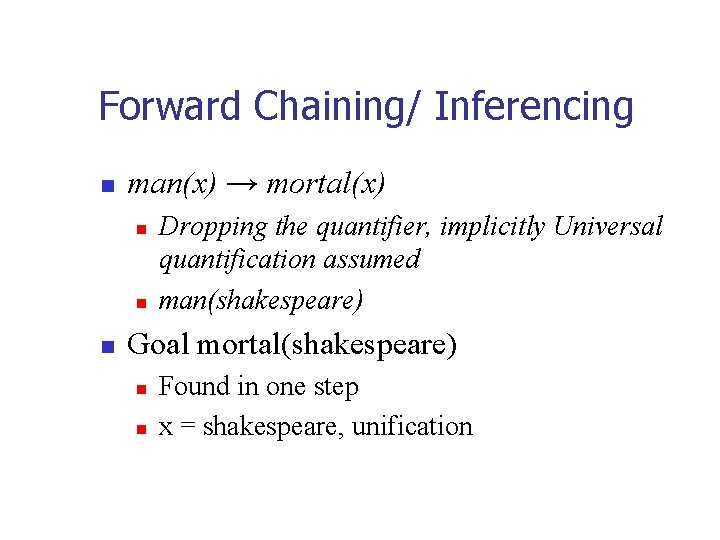 Forward Chaining/ Inferencing

- $man(x) \rightarrow mortal(x)$
  - Dropping the quantifier, implicitly Universal quantification assumed
  - man(shakespeare)
- Goal mortal(shakespeare)
  - Found in one step
  - x = shakespeare, unification